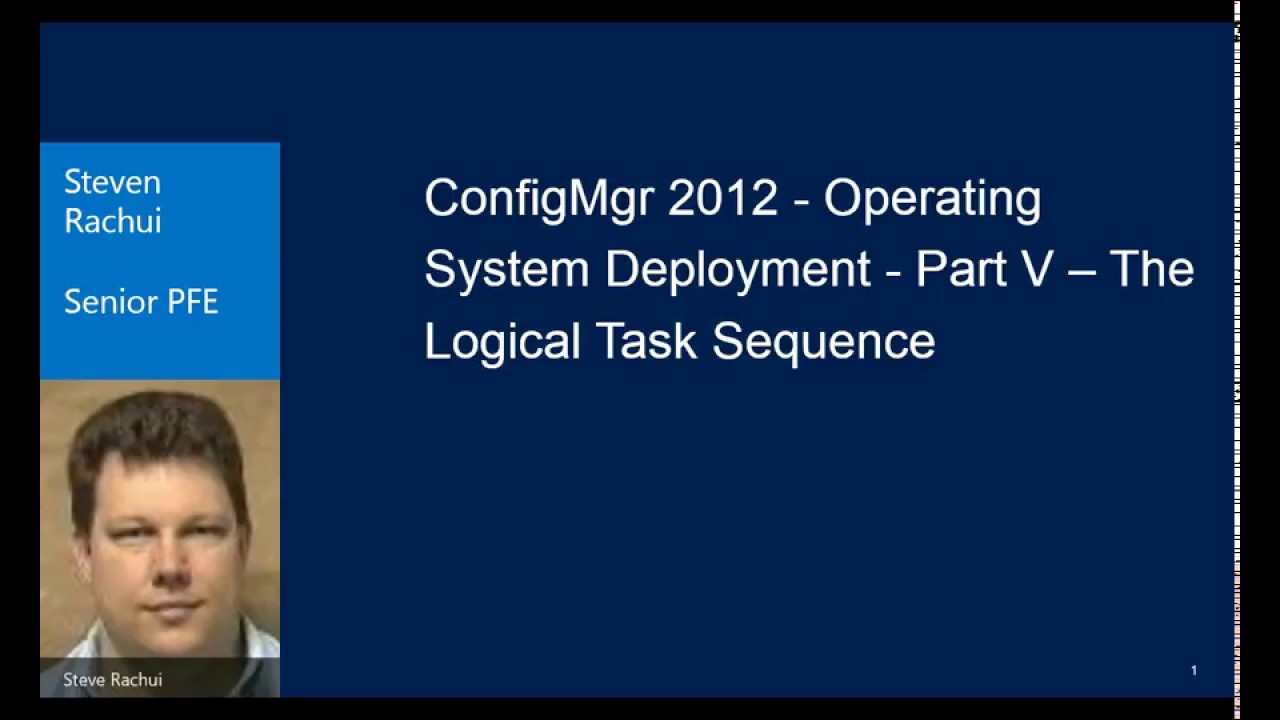 Steven Rachui

Senior PFE

Steve Rachui

ConfigMgr 2012 - Operating System Deployment - Part V – The Logical Task Sequence

1